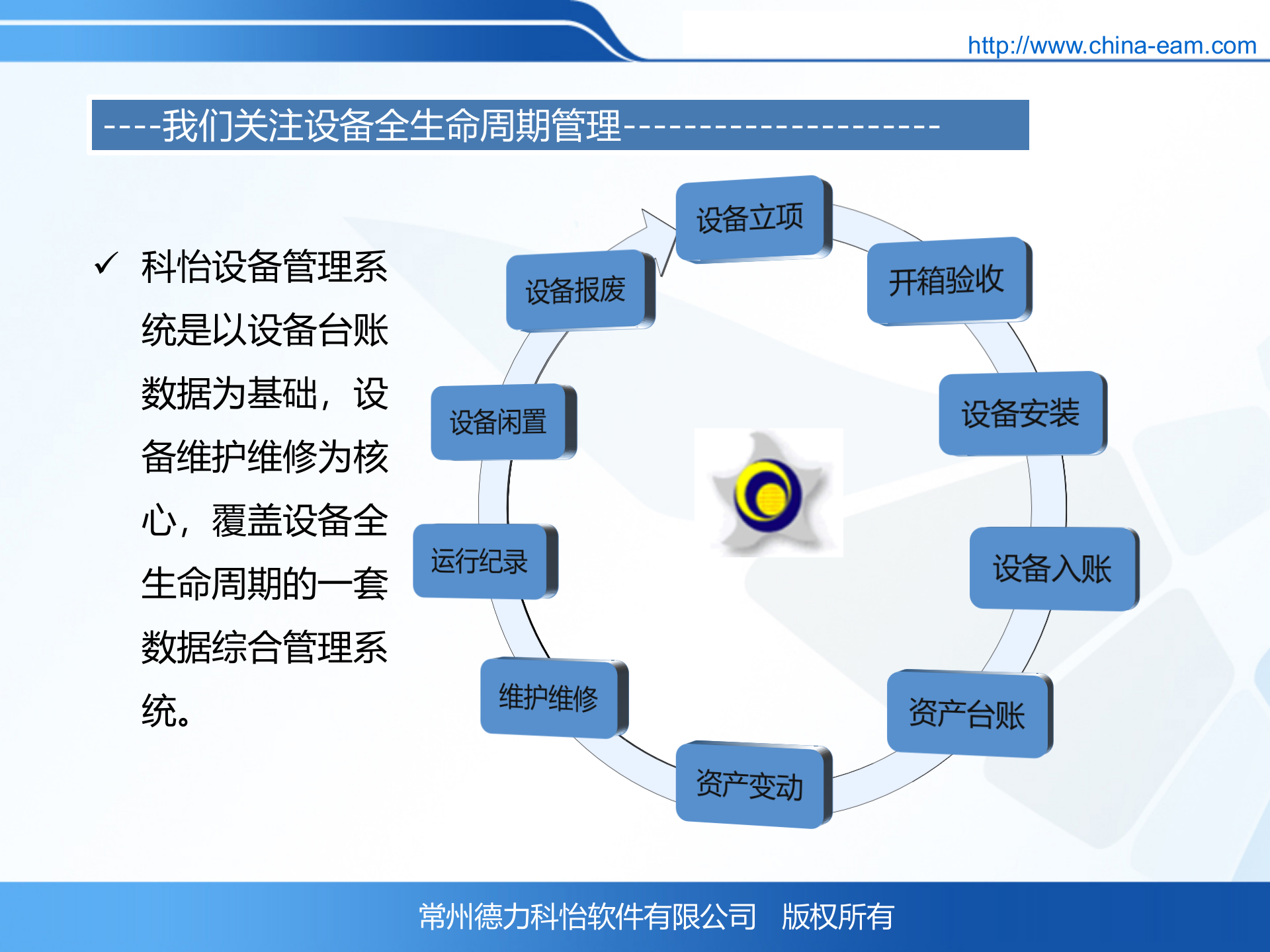 http://www.china-eam.com

----我们关注设备全生命周期管理--------------------

✓ 科怡设备管理系统是以设备台账数据为基础，设备维护维修为核心，覆盖设备全生命周期的一套数据综合管理系统。

设备立项

开箱验收

设备安装

设备入账

资产台账

资产变动

维护维修

运行纪录

设备闲置

设备报废

常州德力科怡软件有限公司 版权所有